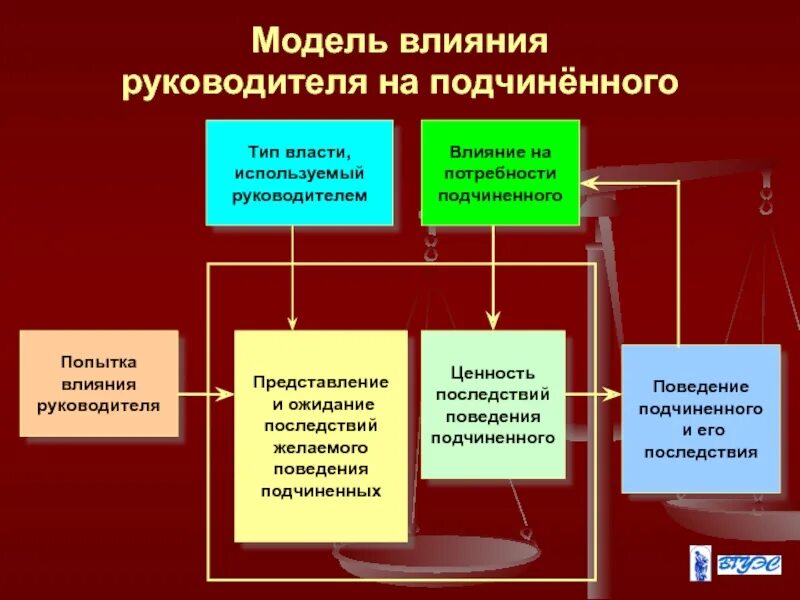 Модель влияния руководителя на подчинённого

Тип власти, используемый руководителем

Влияние на потребности подчиненного

Попытка влияния руководителя

Представление и ожидание последствий желаемого поведения подчиненных

Ценность последствий поведения подчиненного

Поведение подчиненного и его последствия

ВГУЭС